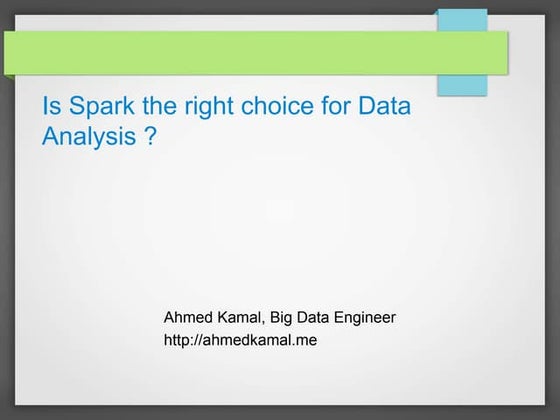 Is Spark the right choice for Data Analysis ?

Ahmed Kamal, Big Data Engineer
http://ahmedkamal.me